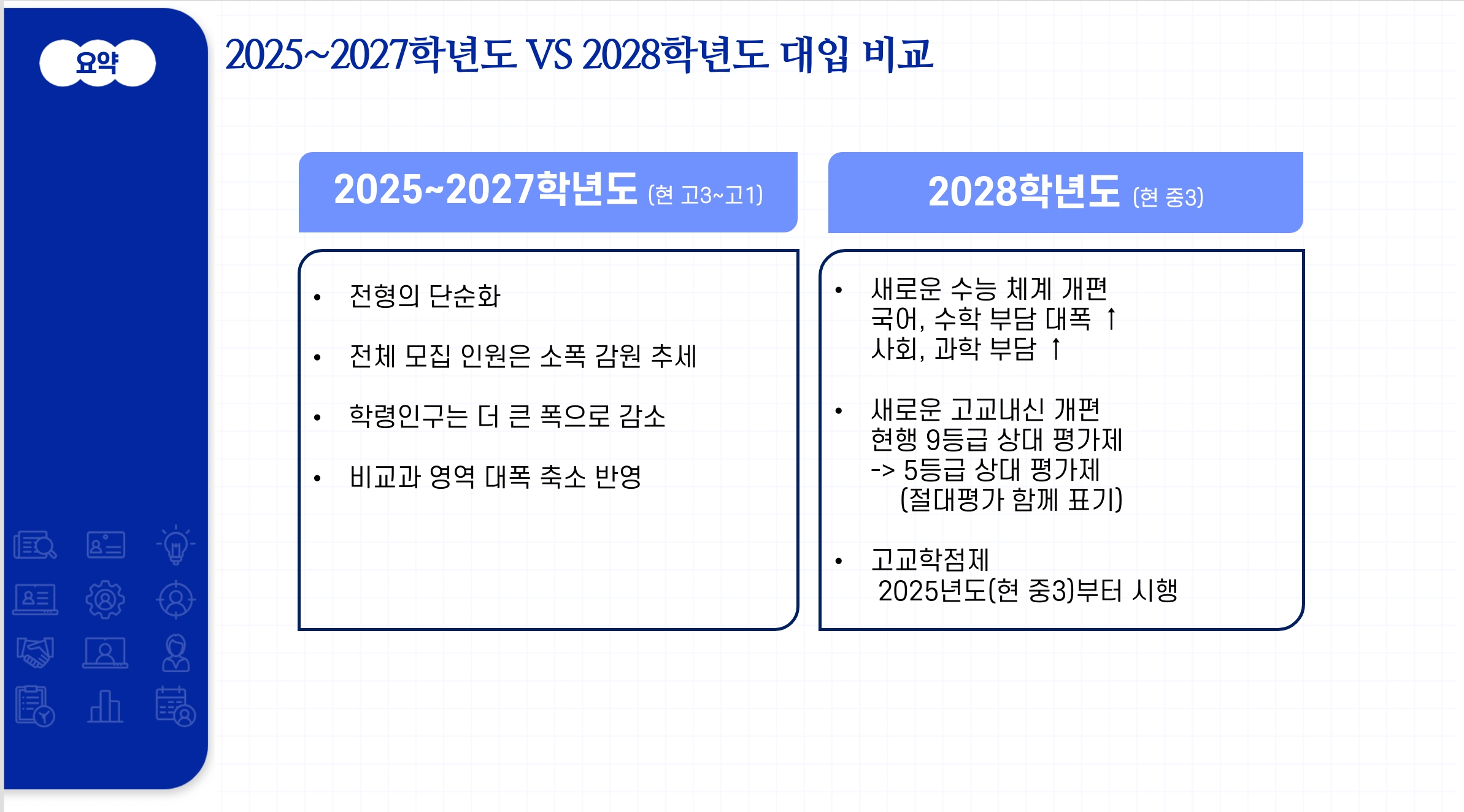 요약

2025~2027학년도 VS 2028학년도 대입 비교

2025~2027학년도 (현 고3~고1)

• 전형의 단순화

• 전체 모집 인원은 소폭 감원 추세

• 학령인구는 더 큰 폭으로 감소

• 비교과 영역 대폭 축소 반영

2028학년도 (현 중3)

• 새로운 수능 체계 개편
국어, 수학 부담 대폭 ↑
사회, 과학 부담 ↑

• 새로운 고교내신 개편
현행 9등급 상대 평가제
-> 5등급 상대 평가제
(절대평가 함께 표기)

• 고교학점제
2025년도(현 중3)부터 시행